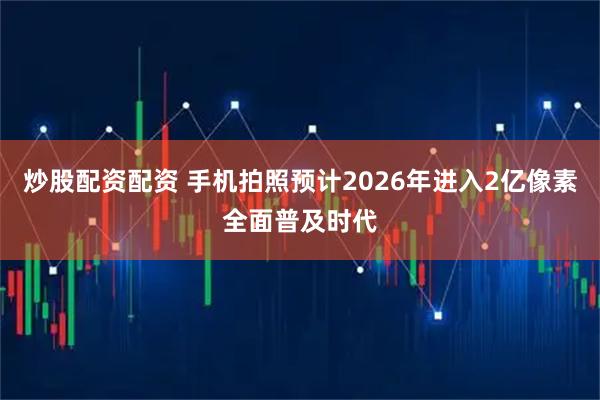 炒股配资配资 手机拍照预计2026年进入2亿像素全面普及时代